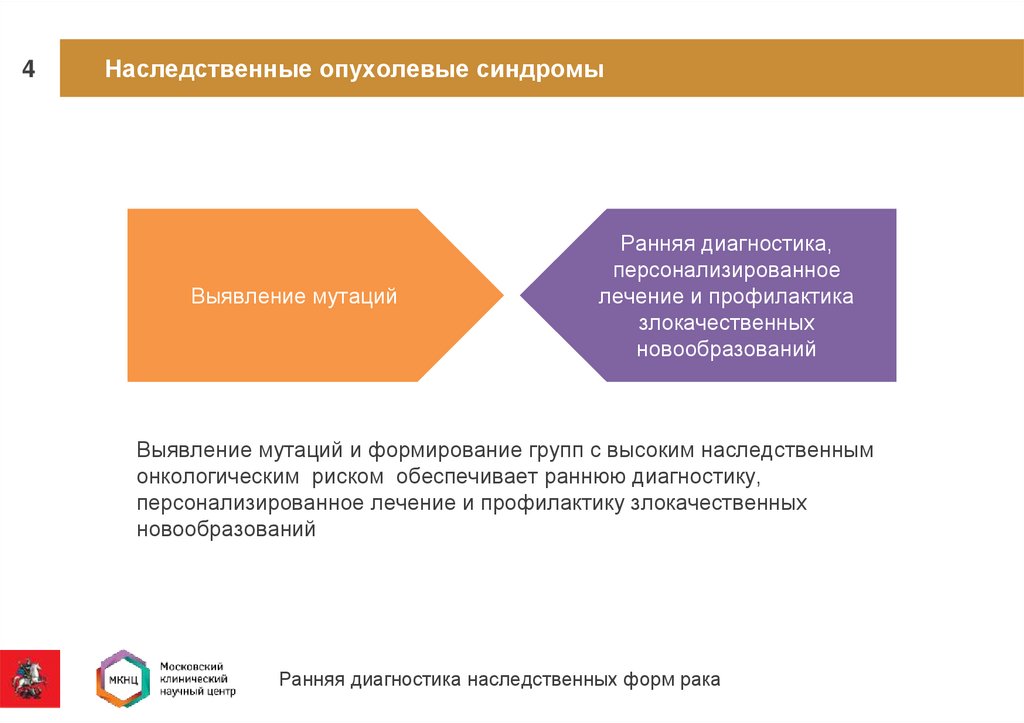 4

Наследственные опухолевые синдромы

Выявление мутаций

Ранняя диагностика, персонализированное лечение и профилактика злокачественных новообразований

Выявление мутаций и формирование групп с высоким наследственным онкологическим риском обеспечивает раннюю диагностику, персонализированное лечение и профилактику злокачественных новообразований

МКНЦ

Московский клинический научный центр

Ранняя диагностика наследственных форм рака